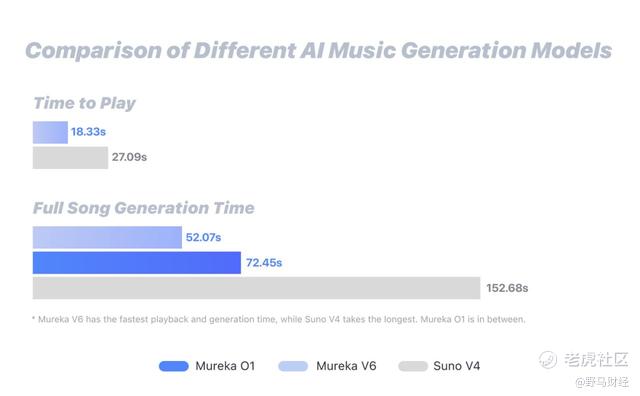 Comparison of Different AI Music Generation Models

Time to Play

18.33s

27.09s

Full Song Generation Time

52.07s

72.45s

152.68s

* Mureka V6 has the fastest playback and generation time, while Suno V4 takes the longest. Mureka O1 is in between.

Mureka O1 Mureka V6 Suno V4

老虎社区

@野马财经